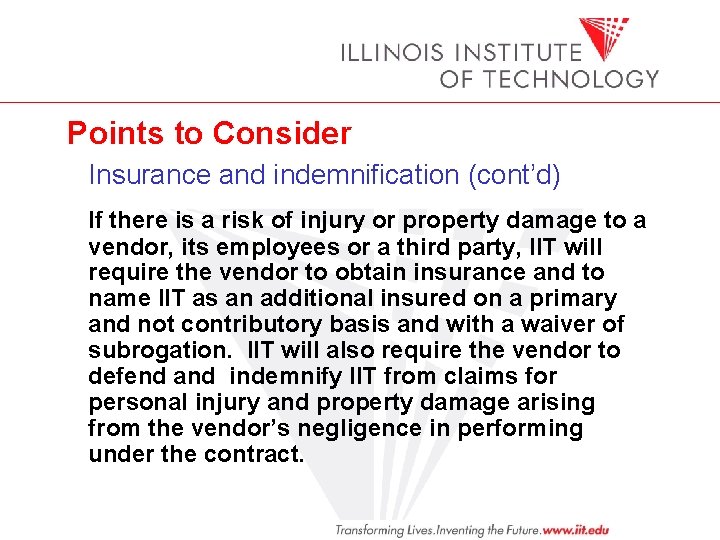 ILLINOIS INSTITUTE OF TECHNOLOGY

Points to Consider

Insurance and indemnification (cont'd)

If there is a risk of injury or property damage to a vendor, its employees or a third party, IIT will require the vendor to obtain insurance and to name IIT as an additional insured on a primary and not contributory basis and with a waiver of subrogation. IIT will also require the vendor to defend and indemnify IIT from claims for personal injury and property damage arising from the vendor's negligence in performing under the contract.

Transforming Lives.Inventing the Future.www.iit.edu